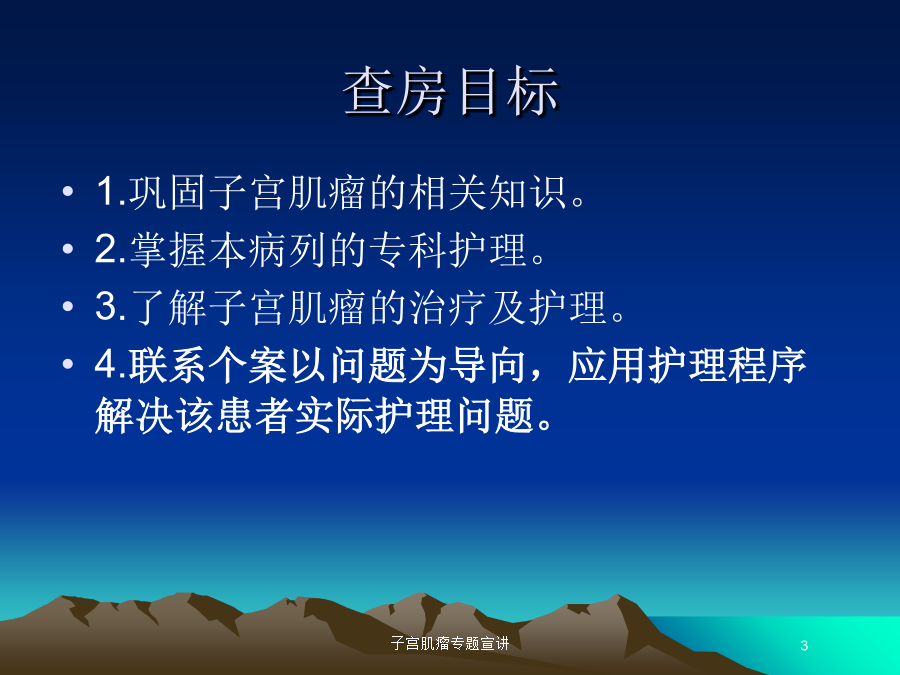 查房目标

• 1.巩固子宫肌瘤的相关知识。
• 2.掌握本病列的专科护理。
• 3.了解子宫肌瘤的治疗及护理。
• 4.联系个案以问题为导向，应用护理程序解决该患者实际护理问题。

子宫肌瘤专题宣讲

3